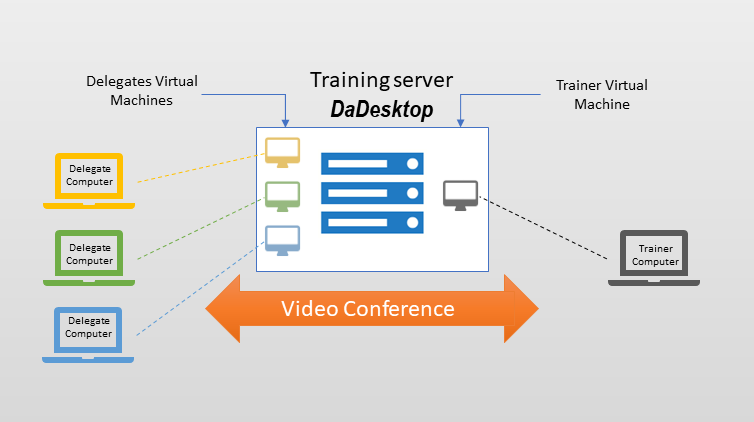 Delegates Virtual Machines

Training server
DaDesktop

Trainer Virtual Machine

Delegate Computer

Delegate Computer

Delegate Computer

Trainer Computer

Video Conference